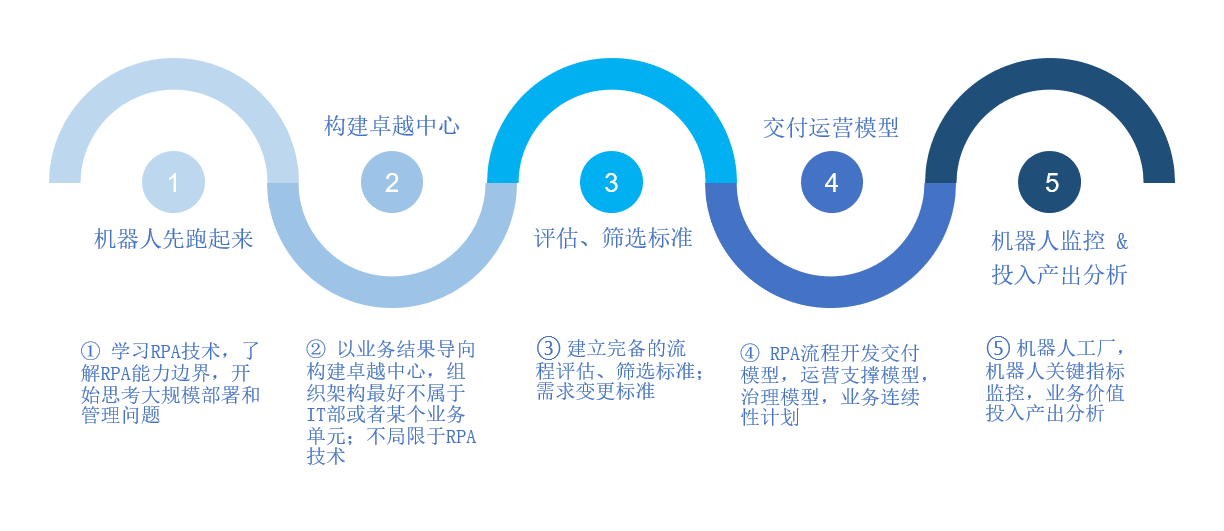 1

机器人先跑起来

构建卓越中心

2

3

评估、筛选标准

交付运营模型

4

5

机器人监控 &
投入产出分析

① 学习RPA技术，了解RPA能力边界，开始思考大规模部署和管理问题

② 以业务结果导向构建卓越中心，组织架构最好不属于IT部或者某个业务单元；不局限于RPA技术

③ 建立完备的流程评估、筛选标准；需求变更标准

④ RPA流程开发交付模型，运营支撑模型，治理模型，业务连续性计划

⑤ 机器人工厂，机器人关键指标监控，业务价值投入产出分析